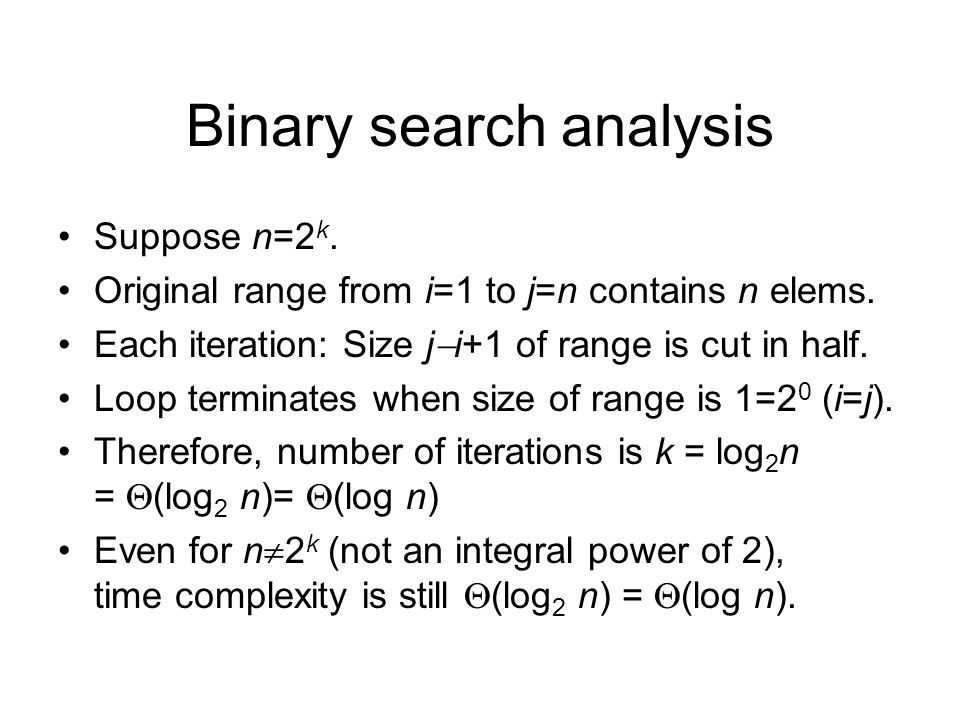 Binary search analysis

• Suppose $n=2^k$.
• Original range from $i=1$ to $j=n$ contains $n$ elems.
• Each iteration: Size $j-i+1$ of range is cut in half.
• Loop terminates when size of range is $1=2^0$ ($i=j$).
• Therefore, number of iterations is $k = \log_2 n = \Theta(\log_2 n) = \Theta(\log n)$
• Even for $n \neq 2^k$ (not an integral power of 2), time complexity is still $\Theta(\log_2 n) = \Theta(\log n)$.